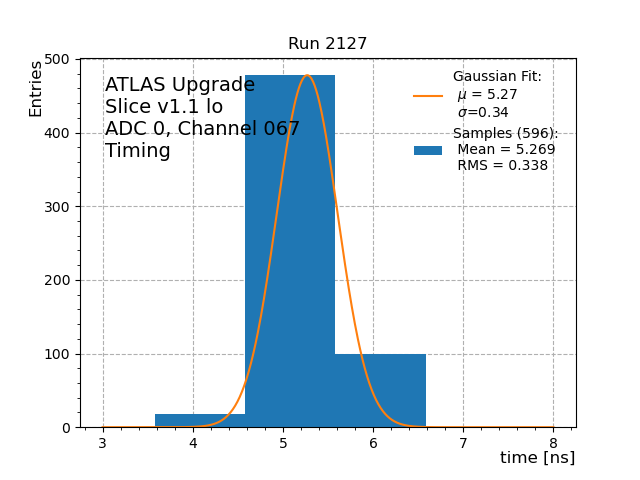 Run 2127

Entries

500
400
300
200
100
0

ATLAS Upgrade
Slice v1.1 lo
ADC 0, Channel 067
Timing

Gaussian Fit:
$\mu$ = 5.27
$\sigma$=0.34
Samples (596):
Mean = 5.269
RMS = 0.338

3 4 5 6 7 8
time [ns]